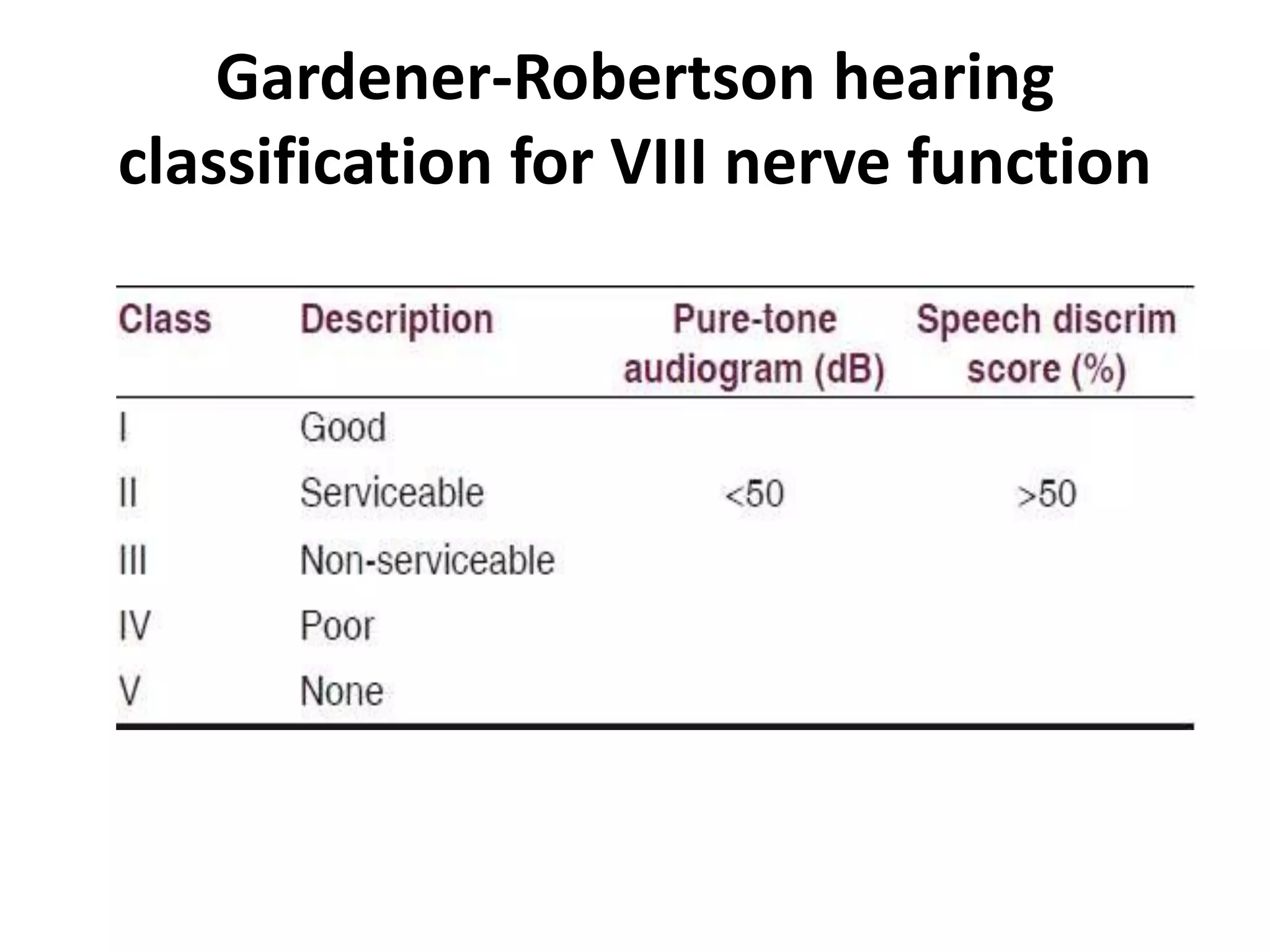 Gardener-Robertson hearing classification for VIII nerve function

| Class | Description | Pure-tone audiogram (dB) | Speech discrim score (%) |
|---|---|---|---|
| I | Good | | |
| II | Serviceable | <50 | >50 |
| III | Non-serviceable | | |
| IV | Poor | | |
| V | None | | |